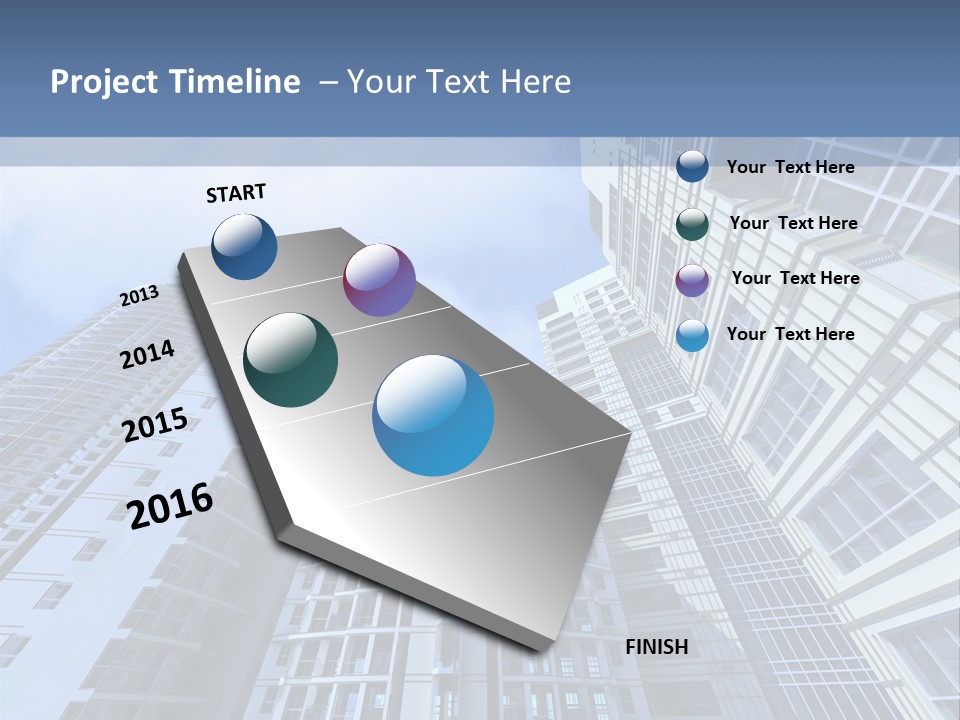 Project Timeline – Your Text Here

START

2013

2014

2015

2016

FINISH

Your Text Here

Your Text Here

Your Text Here

Your Text Here